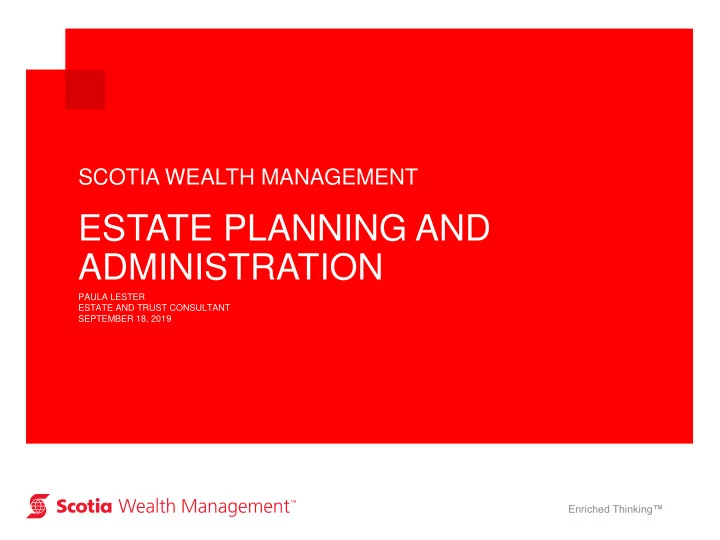 SCOTIA WEALTH MANAGEMENT

ESTATE PLANNING AND ADMINISTRATION

PAULA LESTER
ESTATE AND TRUST CONSULTANT
SEPTEMBER 18, 2019

Scotia Wealth Management™

Enriched Thinking™